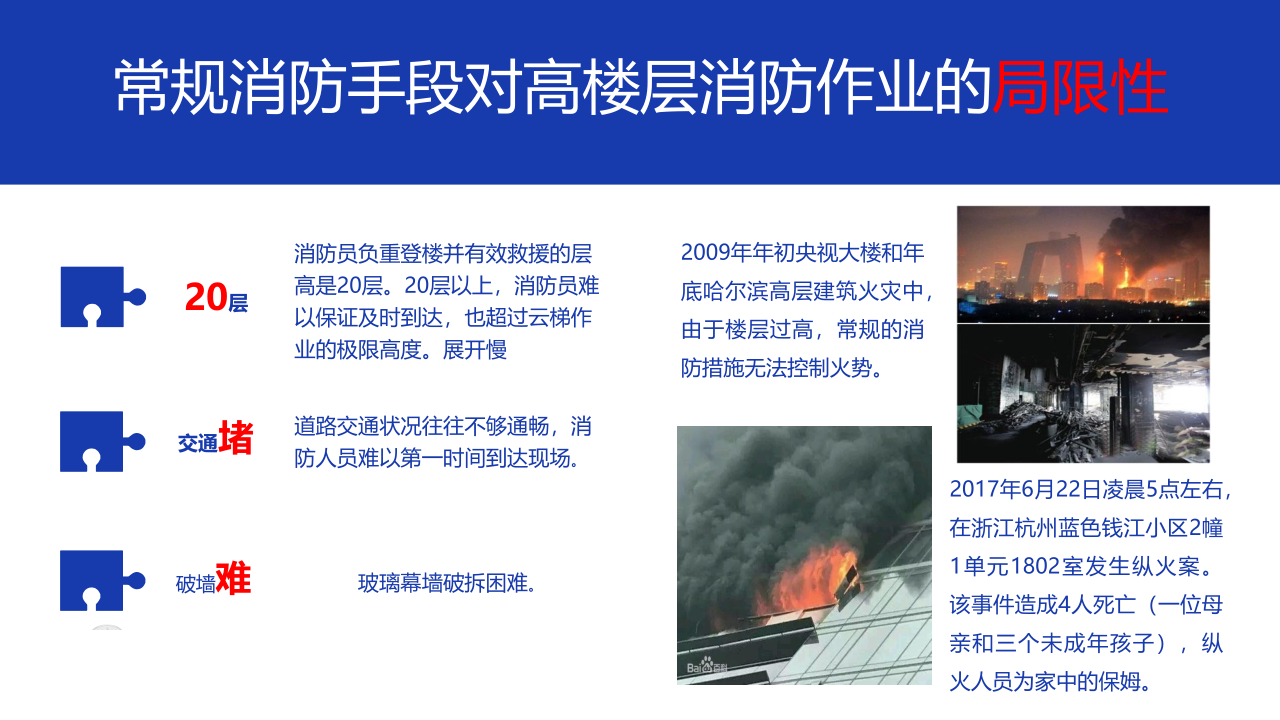 常规消防手段对高楼层消防作业的局限性

20层

消防员负重登楼并有效救援的层高是20层。20层以上，消防员难以保证及时到达，也超过云梯作业的极限高度。展开慢

交通堵

道路交通状况往往不够通畅，消防人员难以第一时间到达现场。

破墙难

玻璃幕墙破拆困难。

2009年年初央视大楼和年底哈尔滨高层建筑火灾中，由于楼层过高，常规的消防措施无法控制火势。

Bai百科

2017年6月22日凌晨5点左右，在浙江杭州蓝色钱江小区2幢1单元1802室发生纵火案。该事件造成4人死亡（一位母亲和三个未成年孩子），纵火人员为家中的保姆。